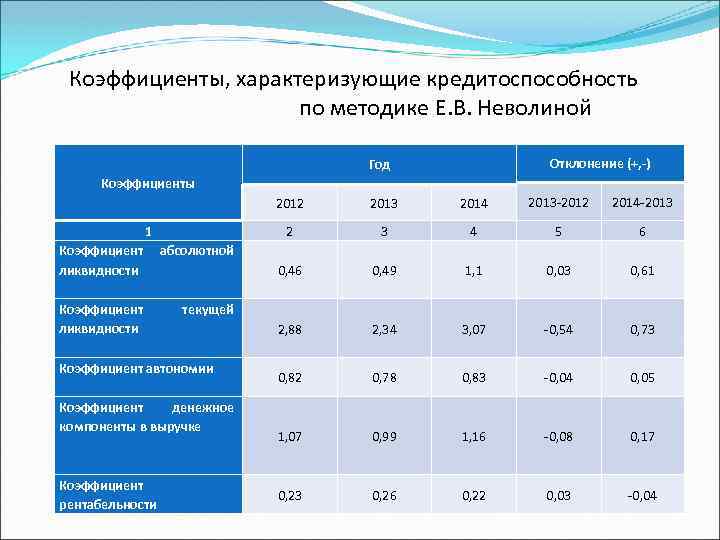 Коэффициенты, характеризующие кредитоспособность по методике Е.В. Неволиной

| Коэффициенты | Год | | | Отклонение (+,-) | |
|---|---|---|---|---|---|
| | 2012 | 2013 | 2014 | 2013-2012 | 2014-2013 |
| 1 | 2 | 3 | 4 | 5 | 6 |
| Коэффициент абсолютной ликвидности | 0,46 | 0,49 | 1,1 | 0,03 | 0,61 |
| Коэффициент текущей ликвидности | 2,88 | 2,34 | 3,07 | -0,54 | 0,73 |
| Коэффициент автономии | 0,82 | 0,78 | 0,83 | -0,04 | 0,05 |
| Коэффициент денежное компоненты в выручке | 1,07 | 0,99 | 1,16 | -0,08 | 0,17 |
| Коэффициент рентабельности | 0,23 | 0,26 | 0,22 | 0,03 | -0,04 |